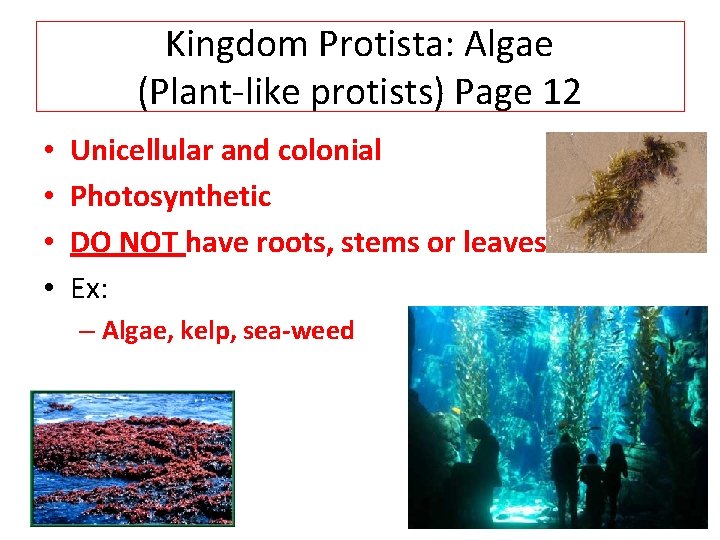 Kingdom Protista: Algae
(Plant-like protists) Page 12

• Unicellular and colonial
• Photosynthetic
• DO NOT have roots, stems or leaves
• Ex:
– Algae, kelp, sea-weed